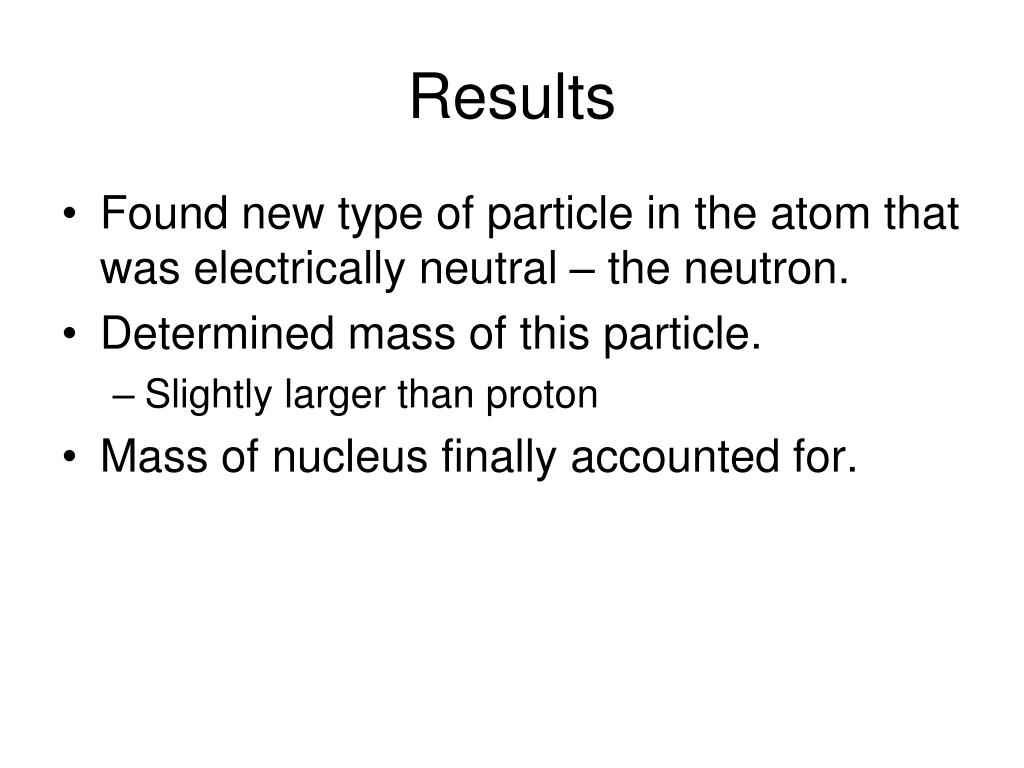 Results

• Found new type of particle in the atom that was electrically neutral – the neutron.
• Determined mass of this particle.
– Slightly larger than proton
• Mass of nucleus finally accounted for.